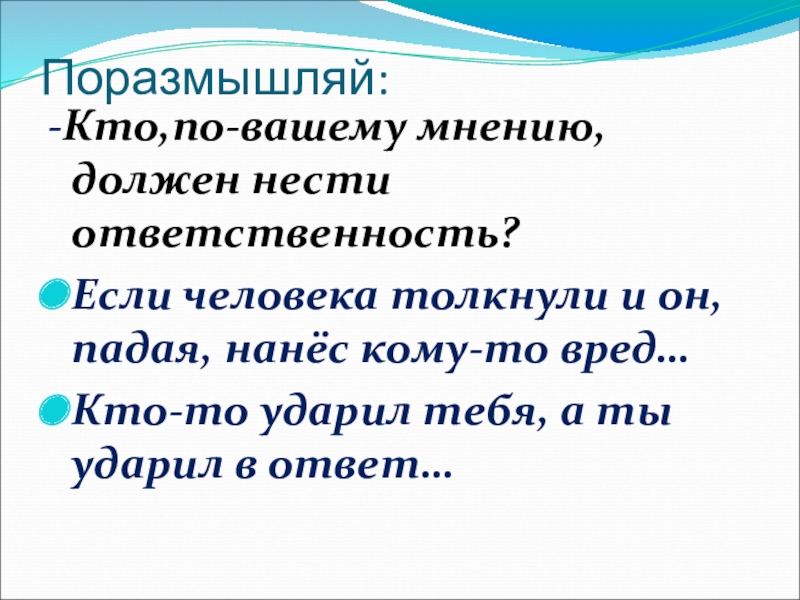 Поразмышляй:

-Кто,по-вашему мнению, должен нести ответственность?

Если человека толкнули и он, падая, нанёс кому-то вред…

Кто-то ударил тебя, а ты ударил в ответ…